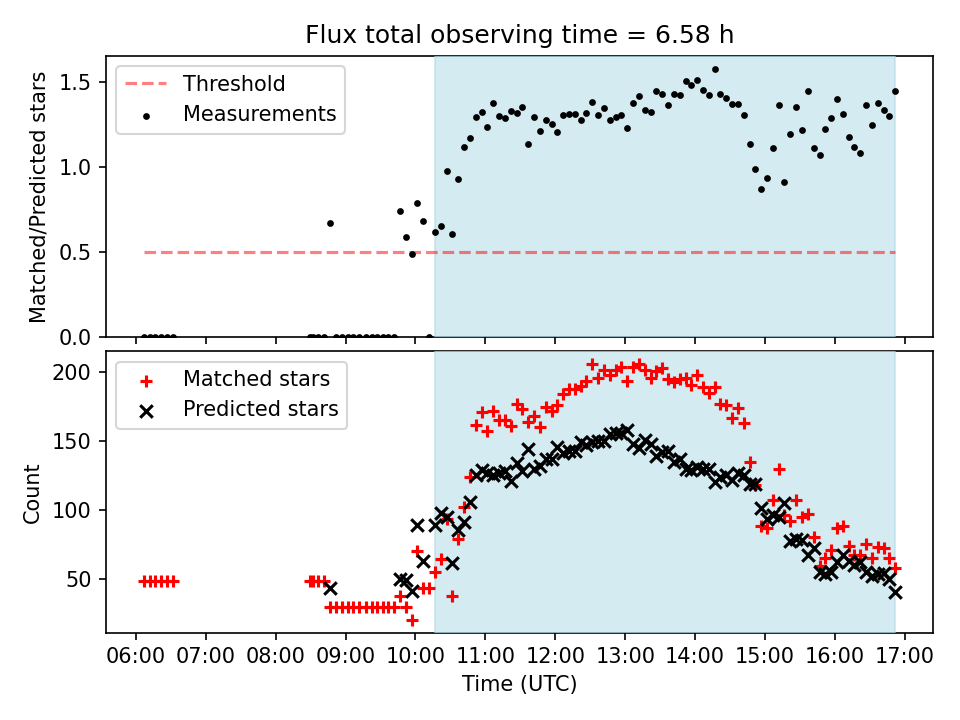 Flux total observing time = 6.58 h

Threshold
Measurements

Matched/Predicted stars

1.5
1.0
0.5
0.0

Matched stars
Predicted stars

Count

200
150
100
50

06:00 07:00 08:00 09:00 10:00 11:00 12:00 13:00 14:00 15:00 16:00 17:00
Time (UTC)